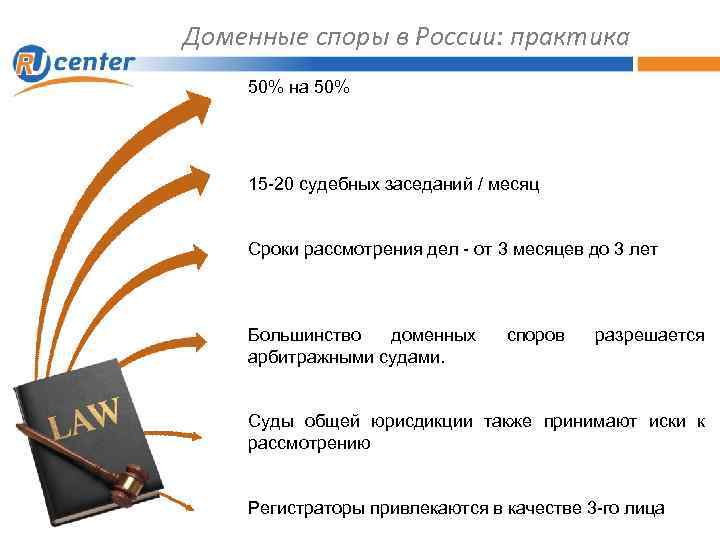 Доменные споры в России: практика

RU center

50% на 50%

15-20 судебных заседаний / месяц

Сроки рассмотрения дел - от 3 месяцев до 3 лет

Большинство доменных споров разрешается арбитражными судами.

Суды общей юрисдикции также принимают иски к рассмотрению

Регистраторы привлекаются в качестве 3-го лица

LAW